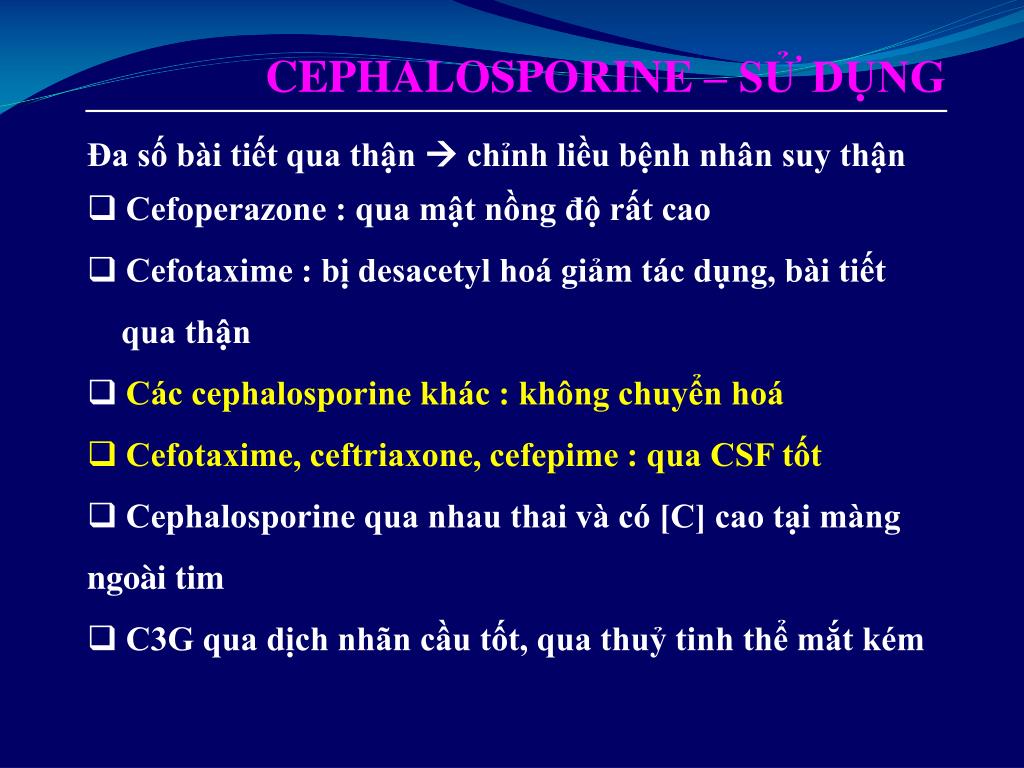 CEPHALOSPORINE – SỬ DỤNG

Đa số bài tiết qua thận → chỉnh liều bệnh nhân suy thận

❑ Cefoperazone : qua mật nồng độ rất cao

❑ Cefotaxime : bị desacetyl hoá giảm tác dụng, bài tiết qua thận

❑ Các cephalosporine khác : không chuyển hoá

❑ Cefotaxime, ceftriaxone, cefepime : qua CSF tốt

❑ Cephalosporine qua nhau thai và có [C] cao tại màng ngoài tim

❑ C3G qua dịch nhãn cầu tốt, qua thuỷ tinh thể mắt kém